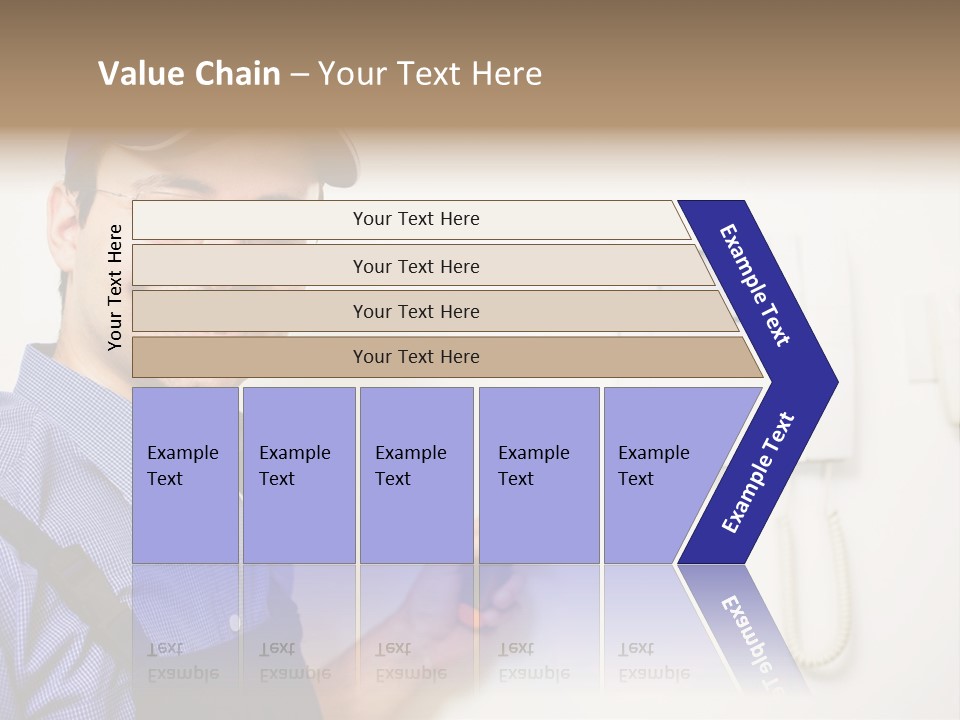 Value Chain – Your Text Here

Your Text Here

Your Text Here

Your Text Here

Your Text Here

Your Text Here

Example Text

Example Text

Example Text

Example Text

Example Text

Example Text

Example Text